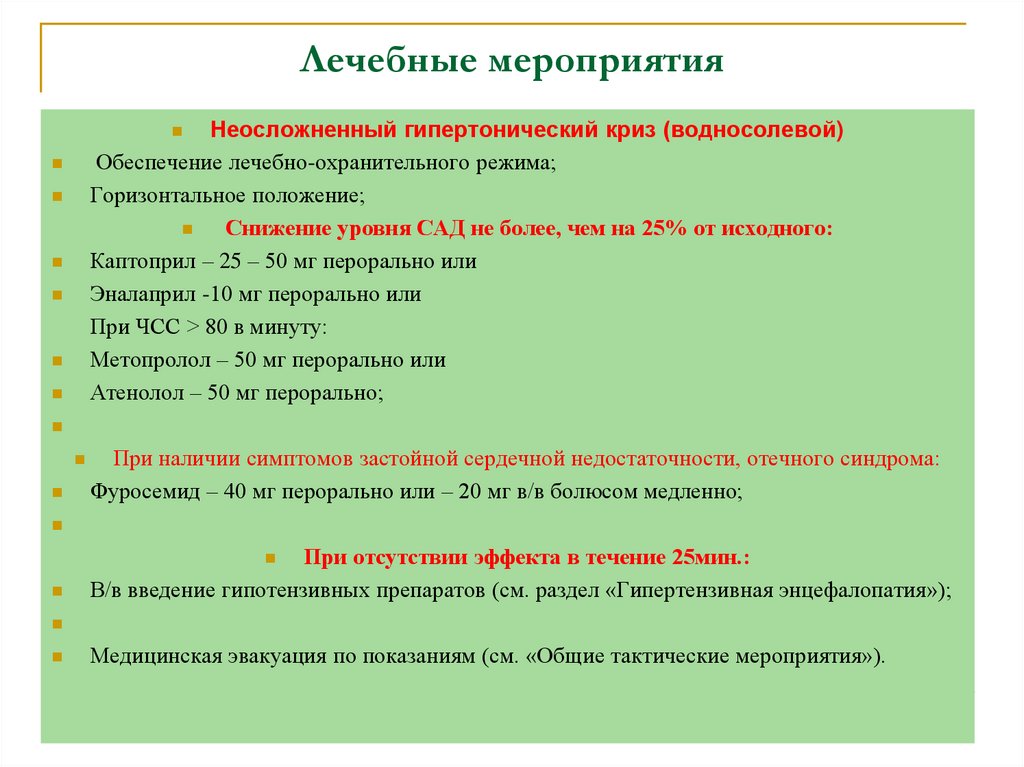 Лечебные мероприятия

Неосложненный гипертонический криз (водносолевой)

Обеспечение лечебно-охранительного режима;

Горизонтальное положение;

Снижение уровня САД не более, чем на 25% от исходного:

Каптоприл – 25 – 50 мг перорально или

Эналаприл -10 мг перорально или

При ЧСС > 80 в минуту:

Метопролол – 50 мг перорально или

Атенолол – 50 мг перорально;

При наличии симптомов застойной сердечной недостаточности, отечного синдрома:

Фуросемид – 40 мг перорально или – 20 мг в/в болюсом медленно;

При отсутствии эффекта в течение 25мин.:

В/в введение гипотензивных препаратов (см. раздел «Гипертензивная энцефалопатия»);

Медицинская эвакуация по показаниям (см. «Общие тактические мероприятия»).